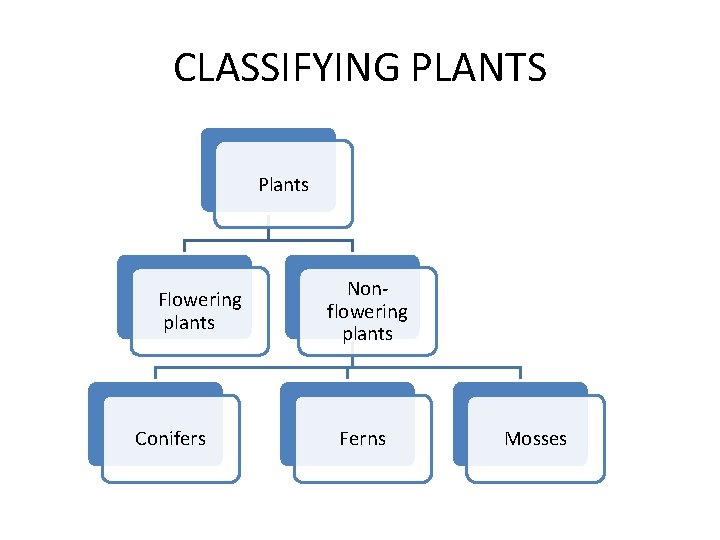 CLASSIFYING PLANTS

Plants

Flowering plants

Non-flowering plants

Conifers

Ferns

Mosses